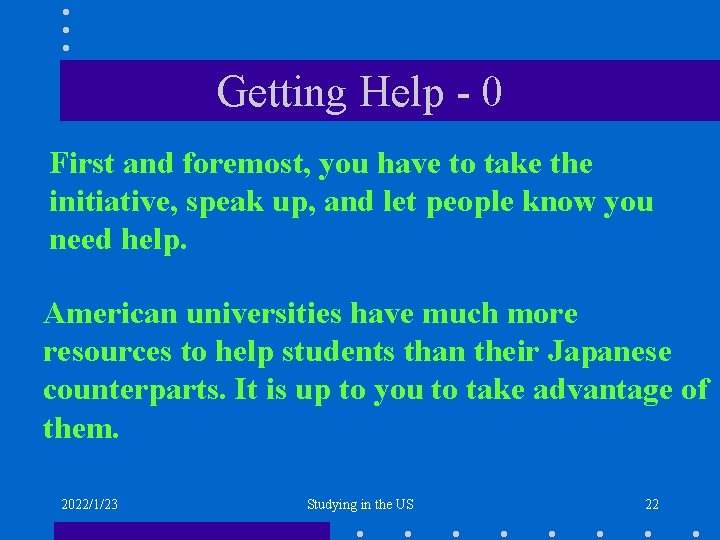 Getting Help - 0

First and foremost, you have to take the initiative, speak up, and let people know you need help.

American universities have much more resources to help students than their Japanese counterparts. It is up to you to take advantage of them.

2022/1/23

Studying in the US

22